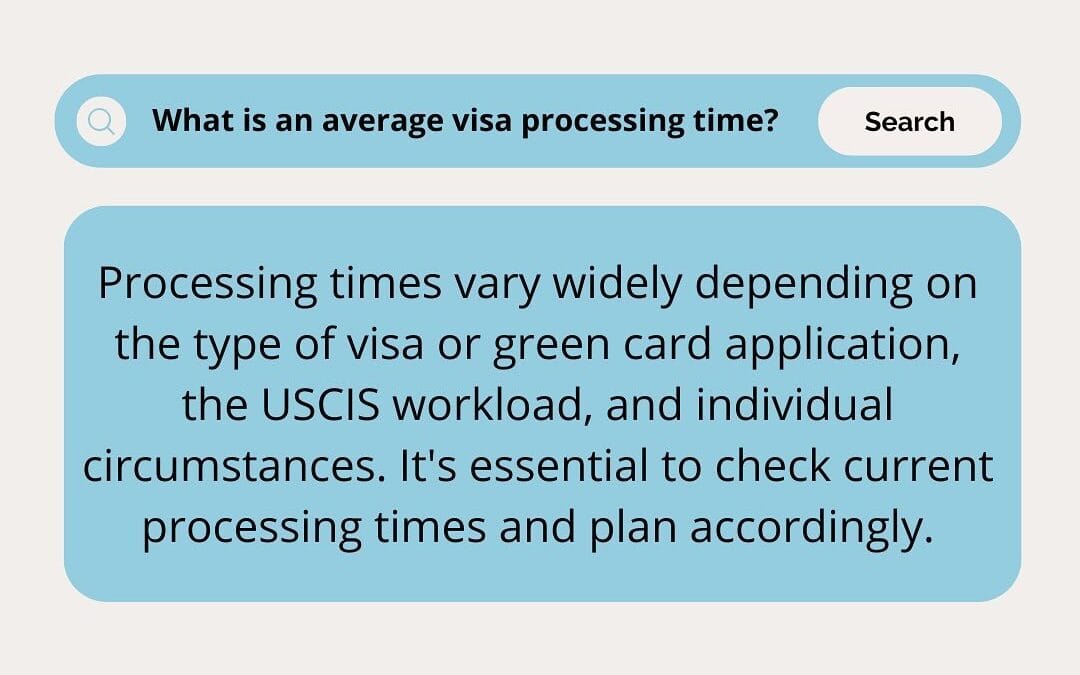 What is an average visa processing time?

Search

Processing times vary widely depending on the type of visa or green card application, the USCIS workload, and individual circumstances. It's essential to check current processing times and plan accordingly.